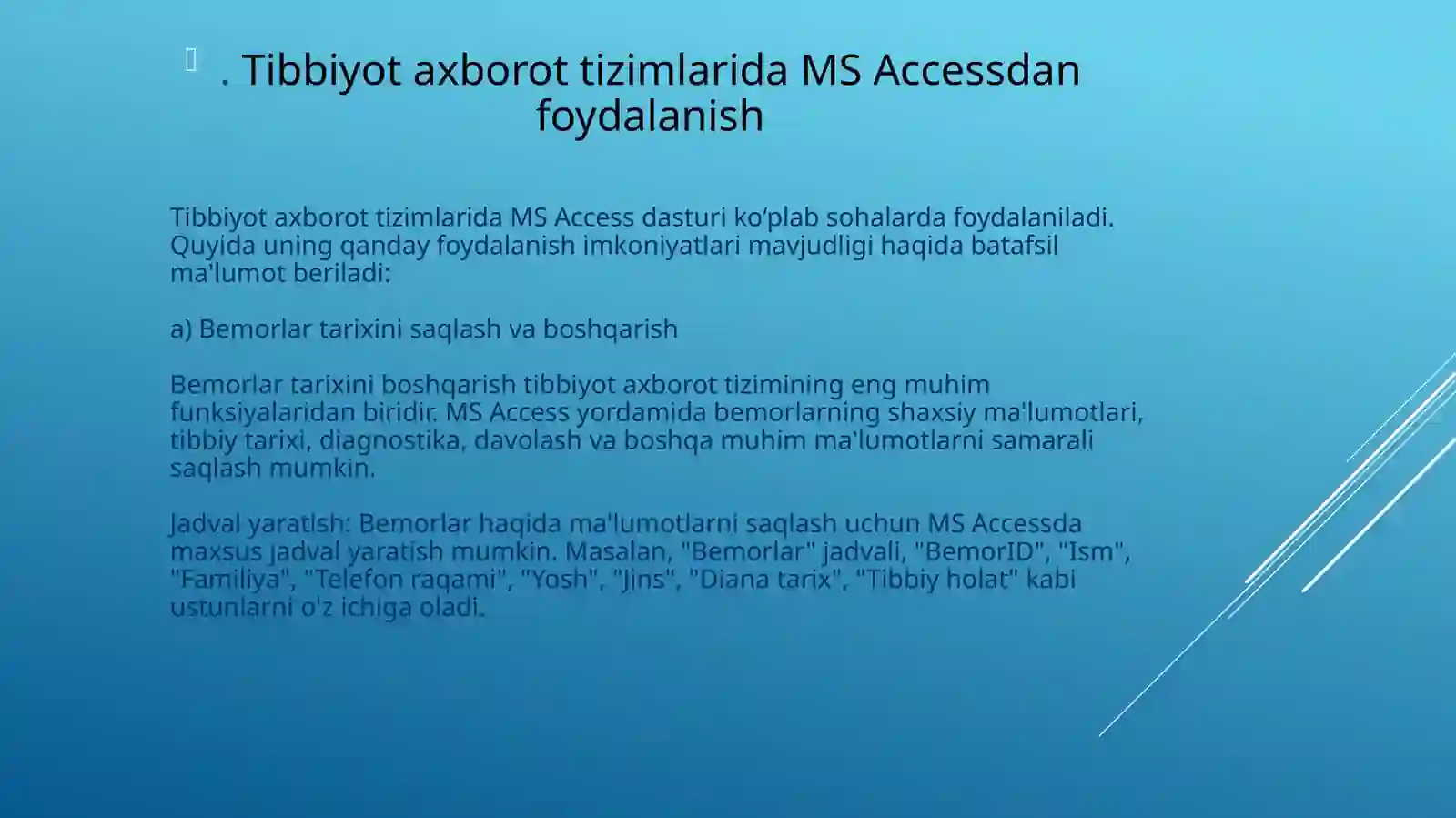 . Tibbiyot axborot tizimlarida MS Accessdan foydalanish

Tibbiyot axborot tizimlarida MS Access dasturi ko‘plab sohalarda foydalaniladi. Quyida uning qanday foydalanish imkoniyatlari mavjudligi haqida batafsil ma'lumot beriladi:

a) Bemorlar tarixini saqlash va boshqarish

Bemorlar tarixini boshqarish tibbiyot axborot tizimining eng muhim funksiyalaridan biridir. MS Access yordamida bemorlarning shaxsiy ma'lumotlari, tibbiy tarixi, diagnostika, davolash va boshqa muhim ma'lumotlarni samarali saqlash mumkin.

Jadval yaratish: Bemorlar haqida ma'lumotlarni saqlash uchun MS Accessda maxsus jadval yaratish mumkin. Masalan, "Bemorlar" jadvali, "BemorID", "Ism", "Familiya", "Telefon raqami", "Yosh", "Jins", "Diana tarix", "Tibbiy holat" kabi ustunlarni o'z ichiga oladi.